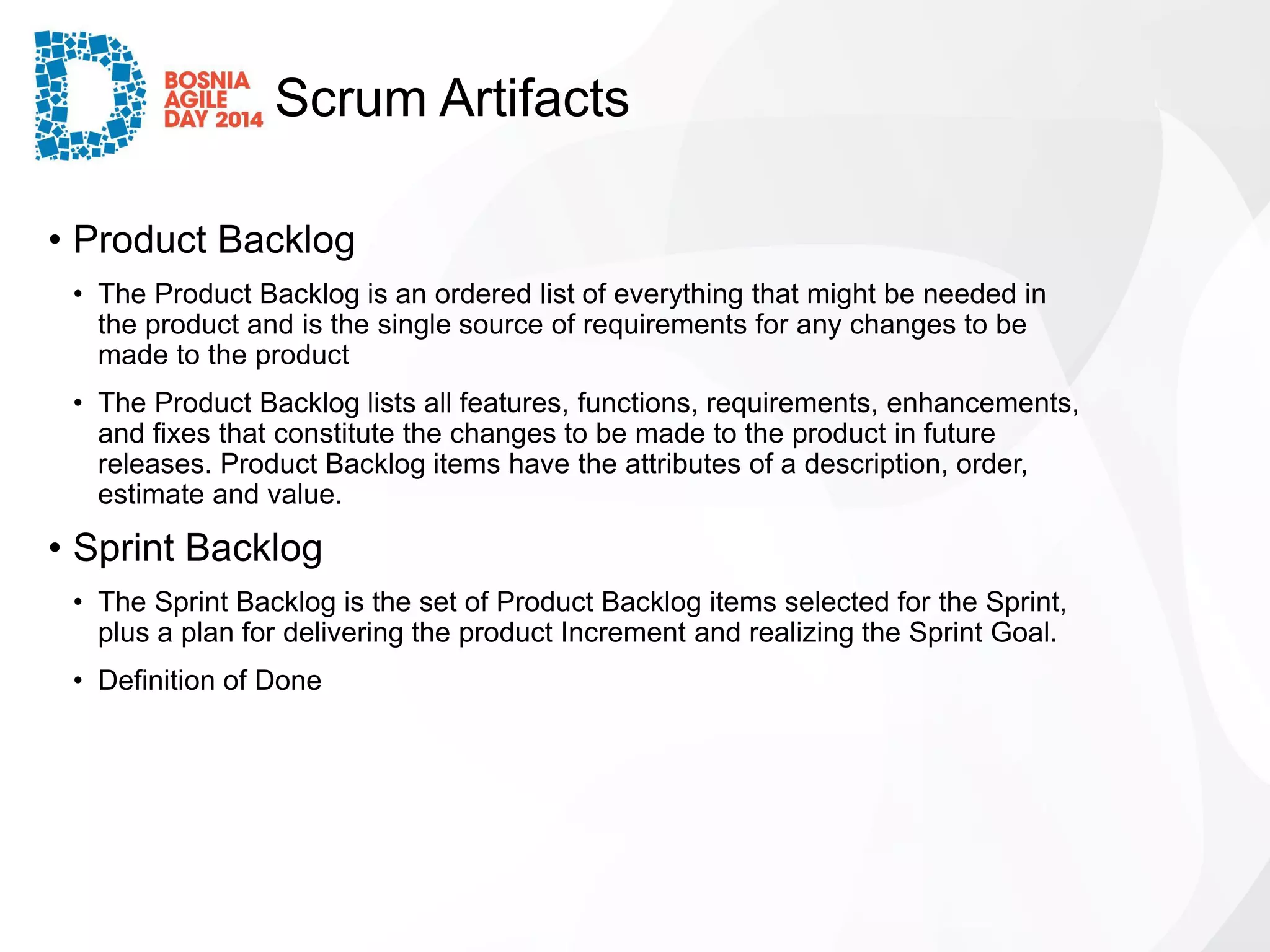 BOSNIA AGILE DAY 2014

Scrum Artifacts

• Product Backlog

• The Product Backlog is an ordered list of everything that might be needed in the product and is the single source of requirements for any changes to be made to the product

• The Product Backlog lists all features, functions, requirements, enhancements, and fixes that constitute the changes to be made to the product in future releases. Product Backlog items have the attributes of a description, order, estimate and value.

• Sprint Backlog

• The Sprint Backlog is the set of Product Backlog items selected for the Sprint, plus a plan for delivering the product Increment and realizing the Sprint Goal.

• Definition of Done